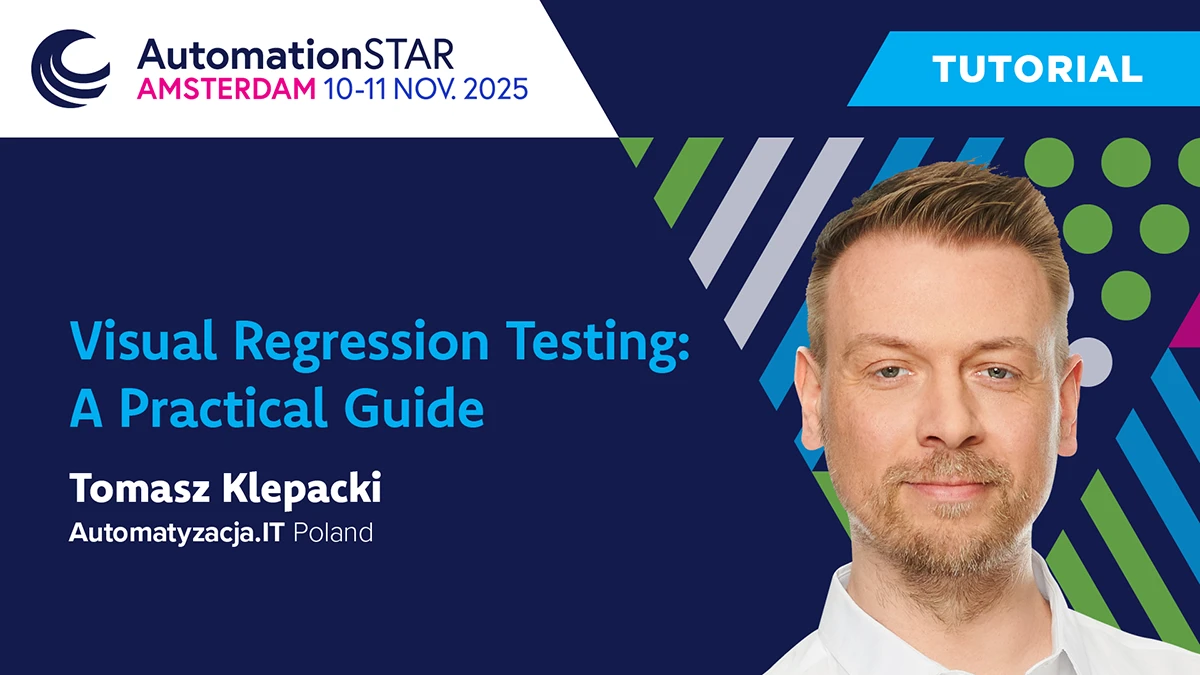 AutomationSTAR
AMSTERDAM 10-11 NOV. 2025

TUTORIAL

Visual Regression Testing: A Practical Guide

Tomasz Klepacki
Automatyzacja.IT Poland